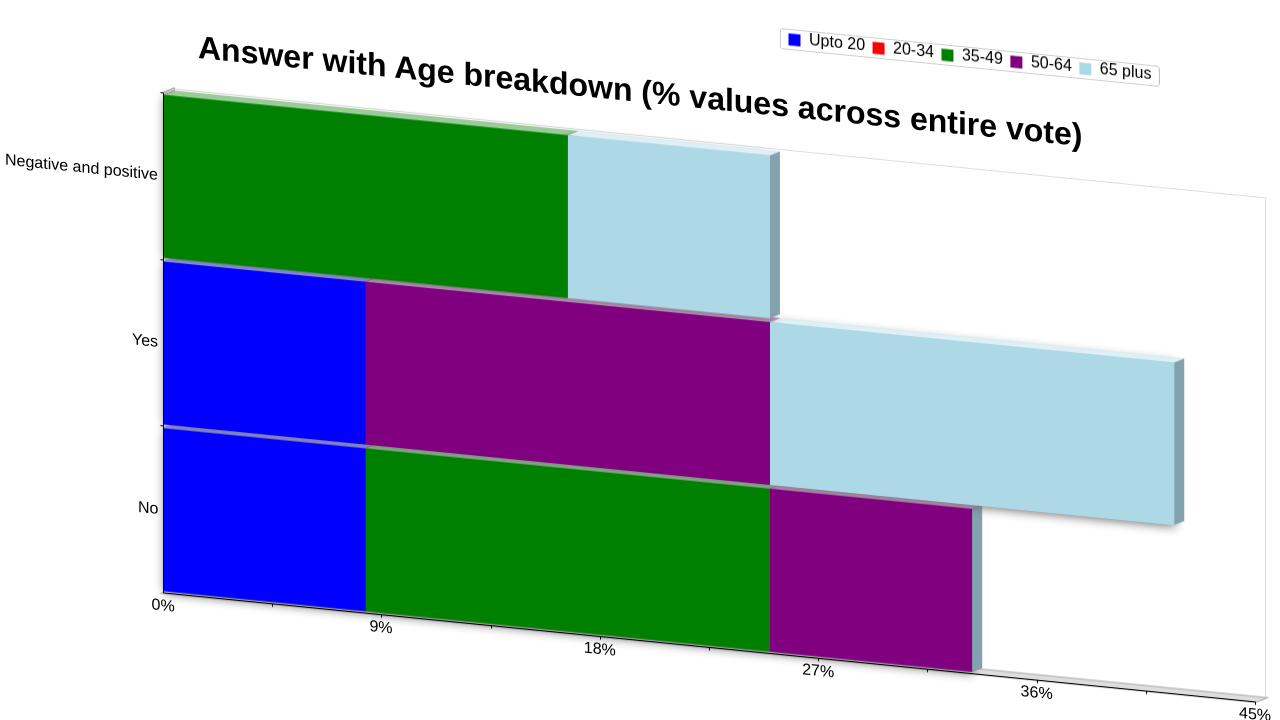 Answer with Age breakdown (% values across entire vote)

Upto 20 20-34 35-49 50-64 65 plus

Negative and positive

Yes

No

0%
9%
18%
27%
36%
45%